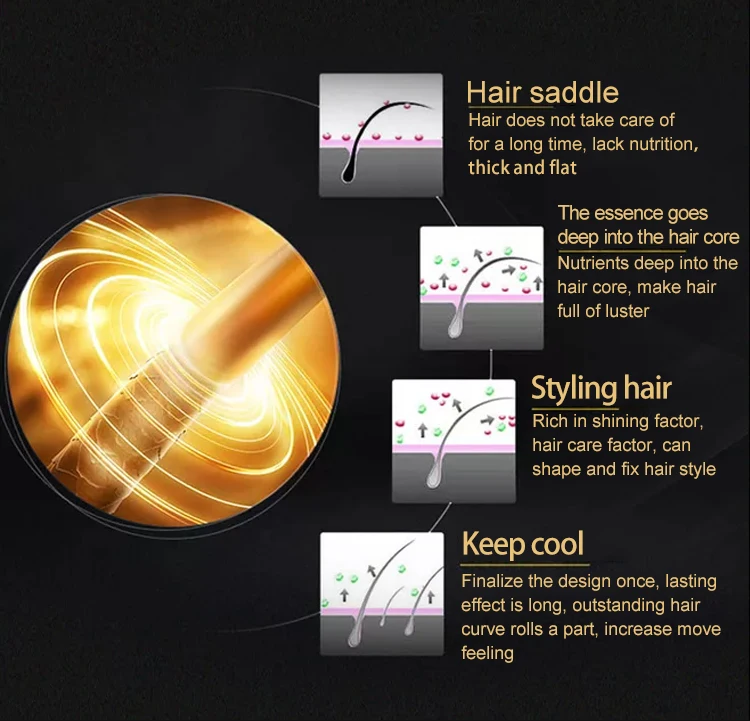 Hair saddle
Hair does not take care of for a long time, lack nutrition, thick and flat

The essence goes deep into the hair core
Nutrients deep into the hair core, make hair full of luster

Styling hair
Rich in shining factor, hair care factor, can shape and fix hair style

Keep cool
Finalize the design once, lasting effect is long, outstanding hair curve rolls a part, increase move feeling